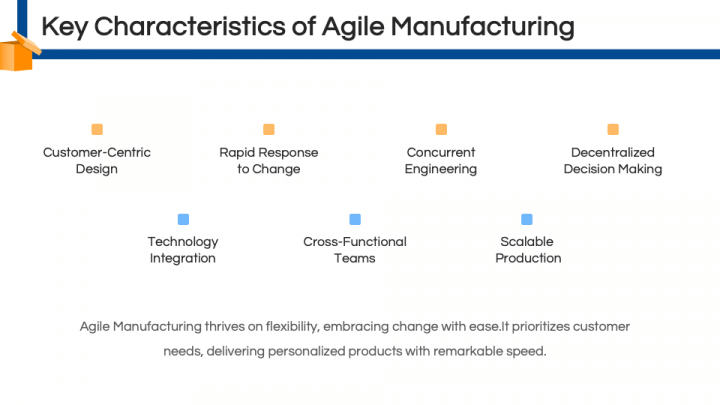 Key Characteristics of Agile Manufacturing

Customer-Centric Design

Rapid Response to Change

Concurrent Engineering

Decentralized Decision Making

Technology Integration

Cross-Functional Teams

Scalable Production

Agile Manufacturing thrives on flexibility, embracing change with ease.It prioritizes customer needs, delivering personalized products with remarkable speed.